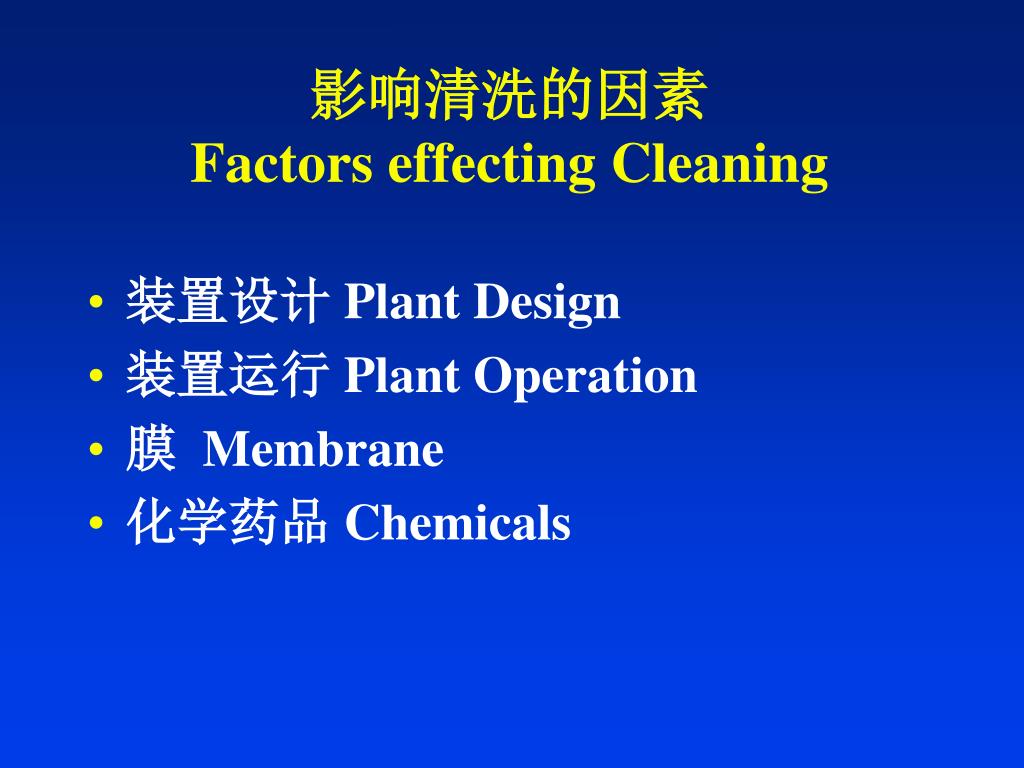 影响清洗的因素
Factors effecting Cleaning

• 装置设计 Plant Design
• 装置运行 Plant Operation
• 膜 Membrane
• 化学药品 Chemicals